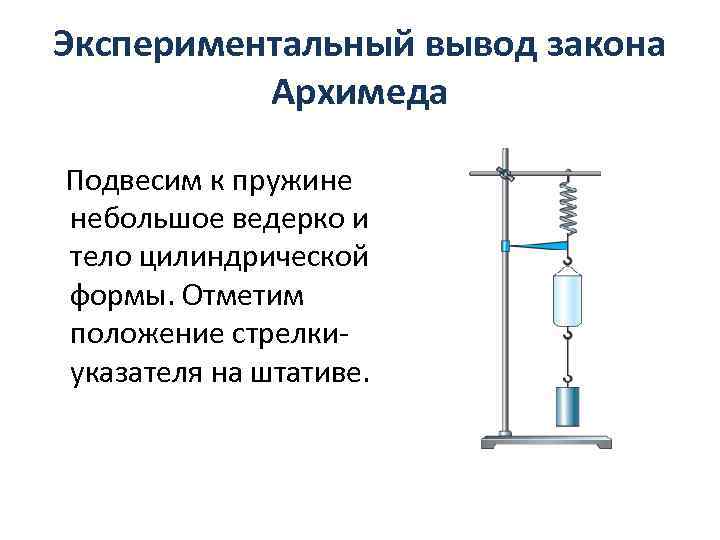 Экспериментальный вывод закона Архимеда

Подвесим к пружине небольшое ведерко и тело цилиндрической формы. Отметим положение стрелки-указателя на штативе.